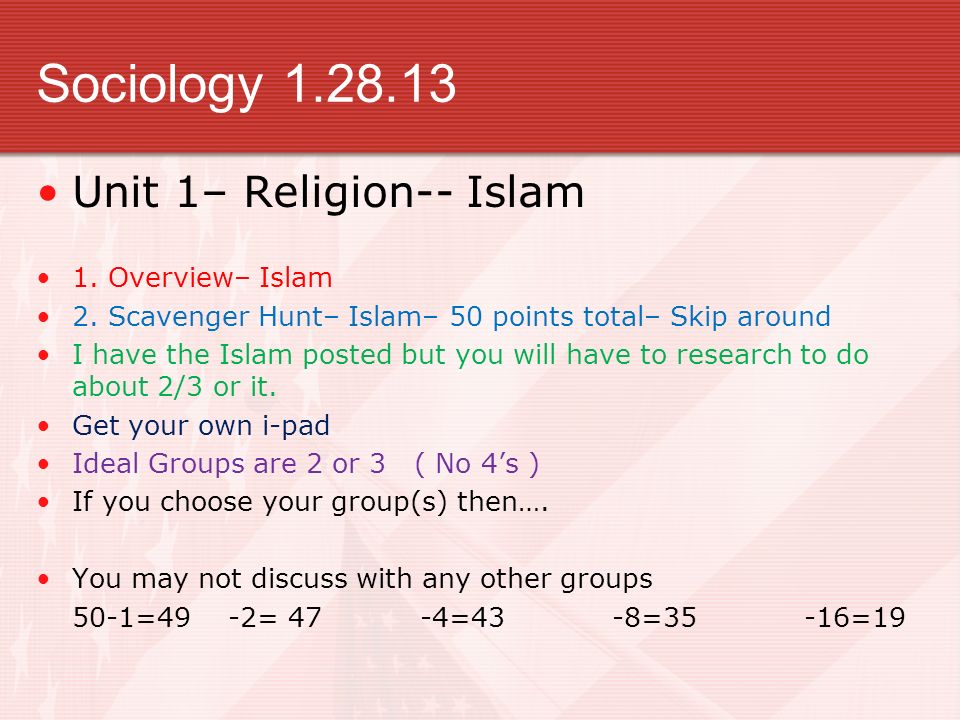 Sociology 1.28.13

• Unit 1– Religion-- Islam

• 1. Overview– Islam
• 2. Scavenger Hunt– Islam– 50 points total– Skip around
• I have the Islam posted but you will have to research to do about 2/3 or it.
• Get your own i-pad
• Ideal Groups are 2 or 3 ( No 4’s )
• If you choose your group(s) then….

• You may not discuss with any other groups
50-1=49 -2= 47 -4=43 -8=35 -16=19